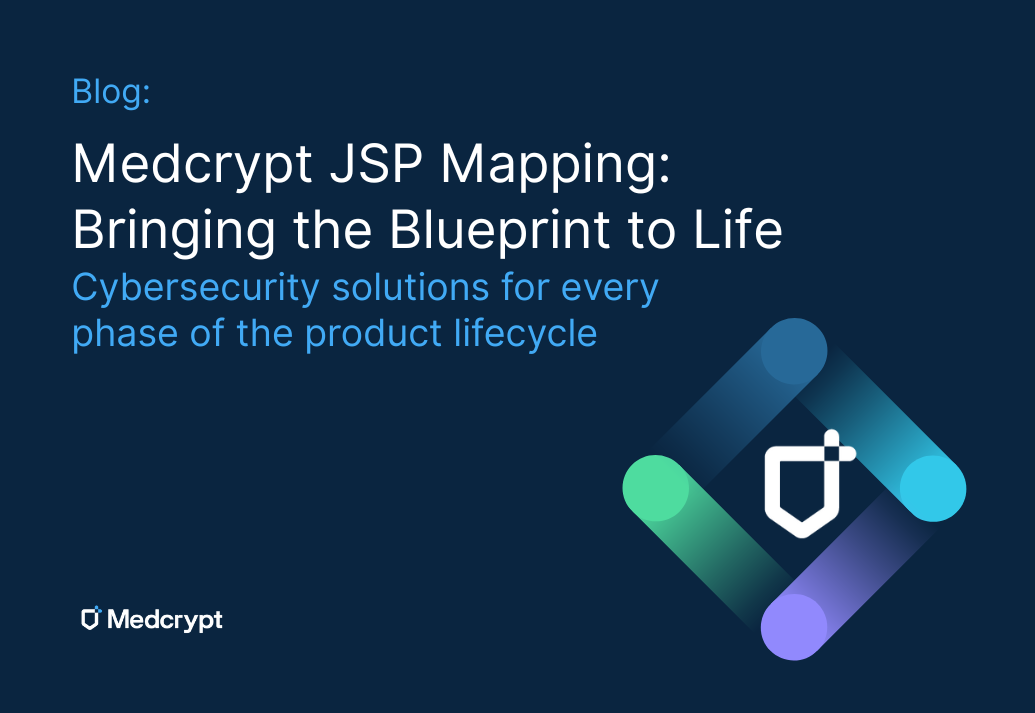 Blog:

Medcrypt JSP Mapping: Bringing the Blueprint to Life

Cybersecurity solutions for every phase of the product lifecycle

Medcrypt